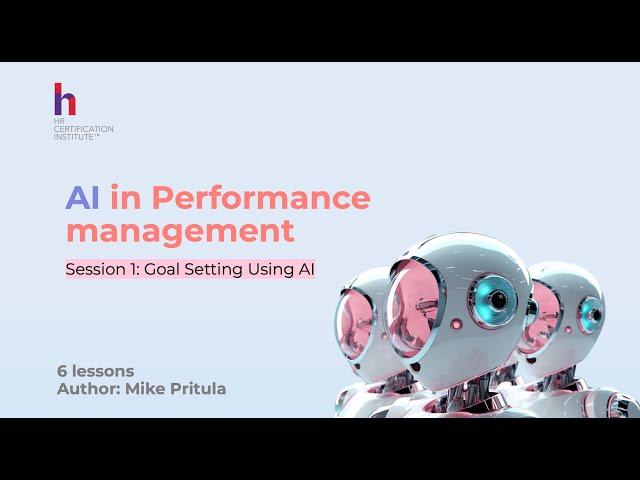 h
HR
CERTIFICATION
INSTITUTE™

AI in Performance management

Session 1: Goal Setting Using AI

6 lessons
Author: Mike Pritula